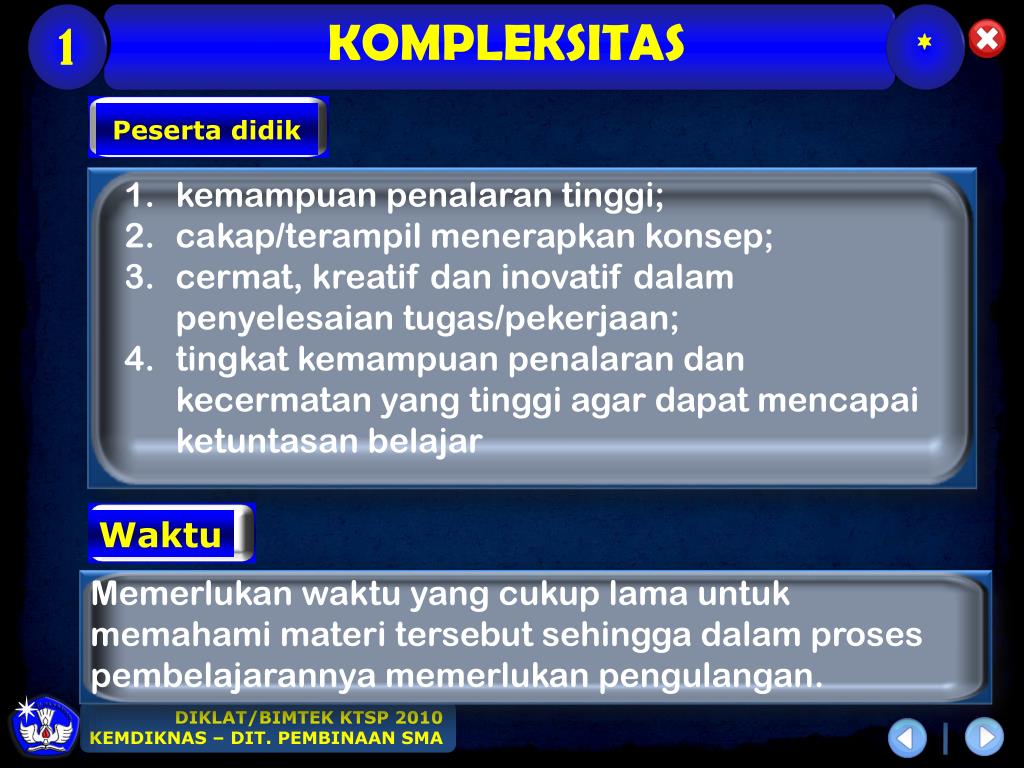 1

KOMPLEKSITAS

Peserta didik

1. kemampuan penalaran tinggi;
2. cakap/terampil menerapkan konsep;
3. cermat, kreatif dan inovatif dalam penyelesaian tugas/pekerjaan;
4. tingkat kemampuan penalaran dan kecermatan yang tinggi agar dapat mencapai ketuntasan belajar

Waktu

Memerlukan waktu yang cukup lama untuk memahami materi tersebut sehingga dalam proses pembelajarannya memerlukan pengulangan.

DIKLAT/BIMTEK KTSP 2010
KEMDIKNAS – DIT. PEMBINAAN SMA